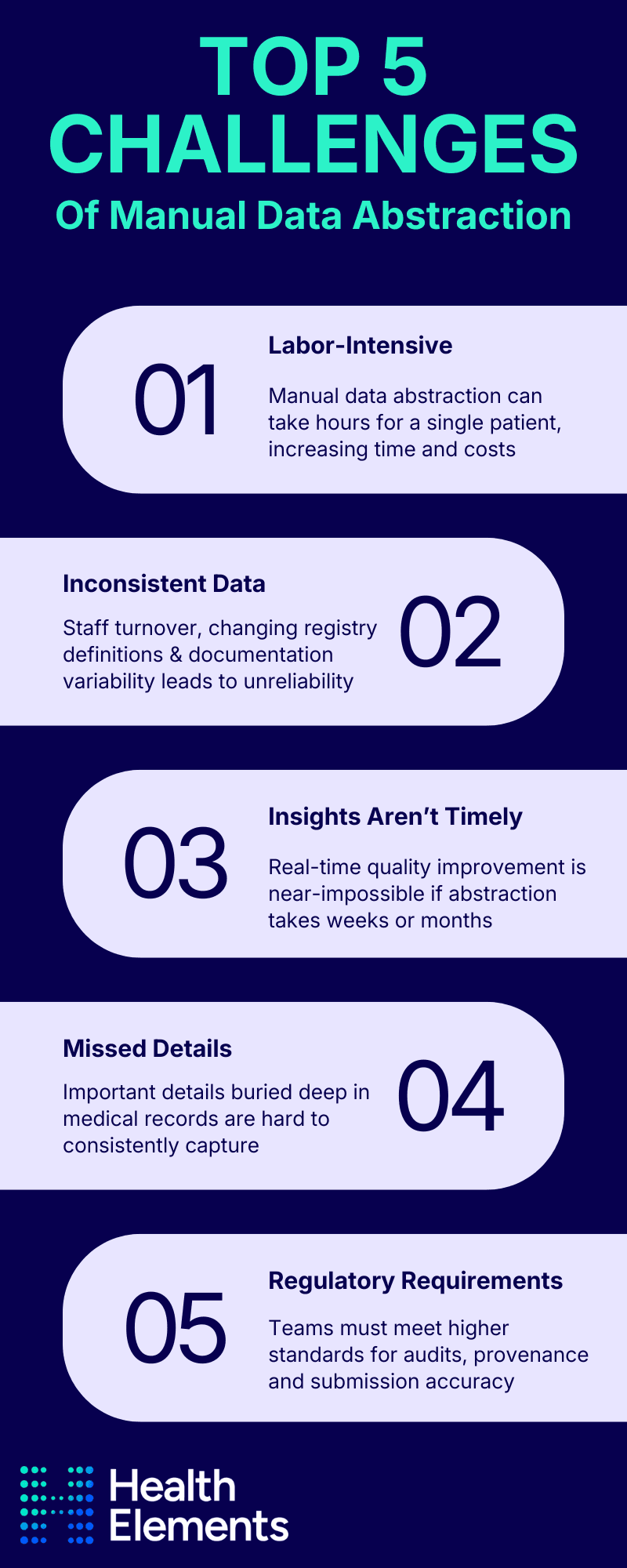 TOP 5 CHALLENGES
Of Manual Data Abstraction

01
Labor-Intensive
Manual data abstraction can take hours for a single patient, increasing time and costs

Inconsistent Data
Staff turnover, changing registry definitions & documentation variability leads to unreliability
02

03
Insights Aren't Timely
Real-time quality improvement is near-impossible if abstraction takes weeks or months

Missed Details
Important details buried deep in medical records are hard to consistently capture
04

05
Regulatory Requirements
Teams must meet higher standards for audits, provenance and submission accuracy

Health Elements